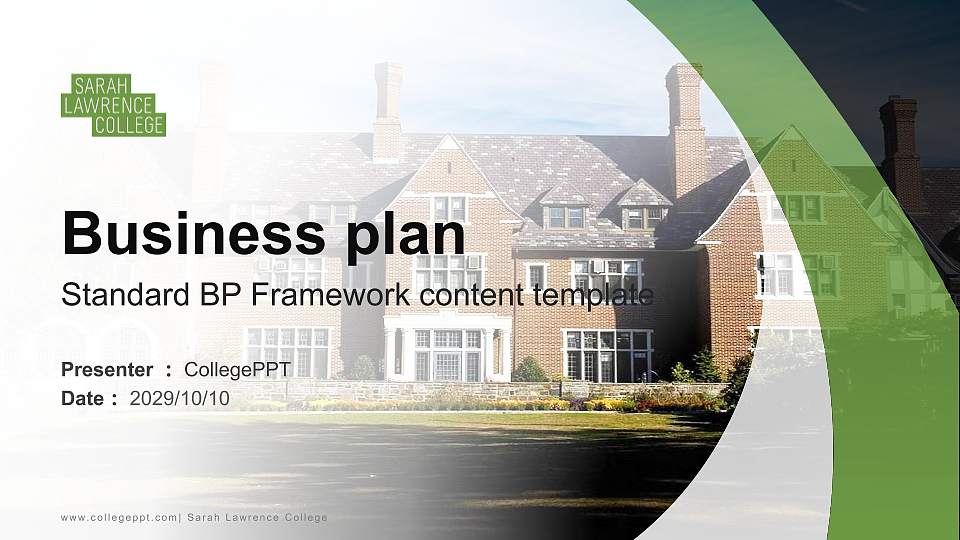 SARAH
LAWRENCE
COLLEGE

Business plan

Standard BP Framework content template

Presenter : CollegePPT
Date : 2029/10/10

www.collegeppt.com| Sarah Lawrence College